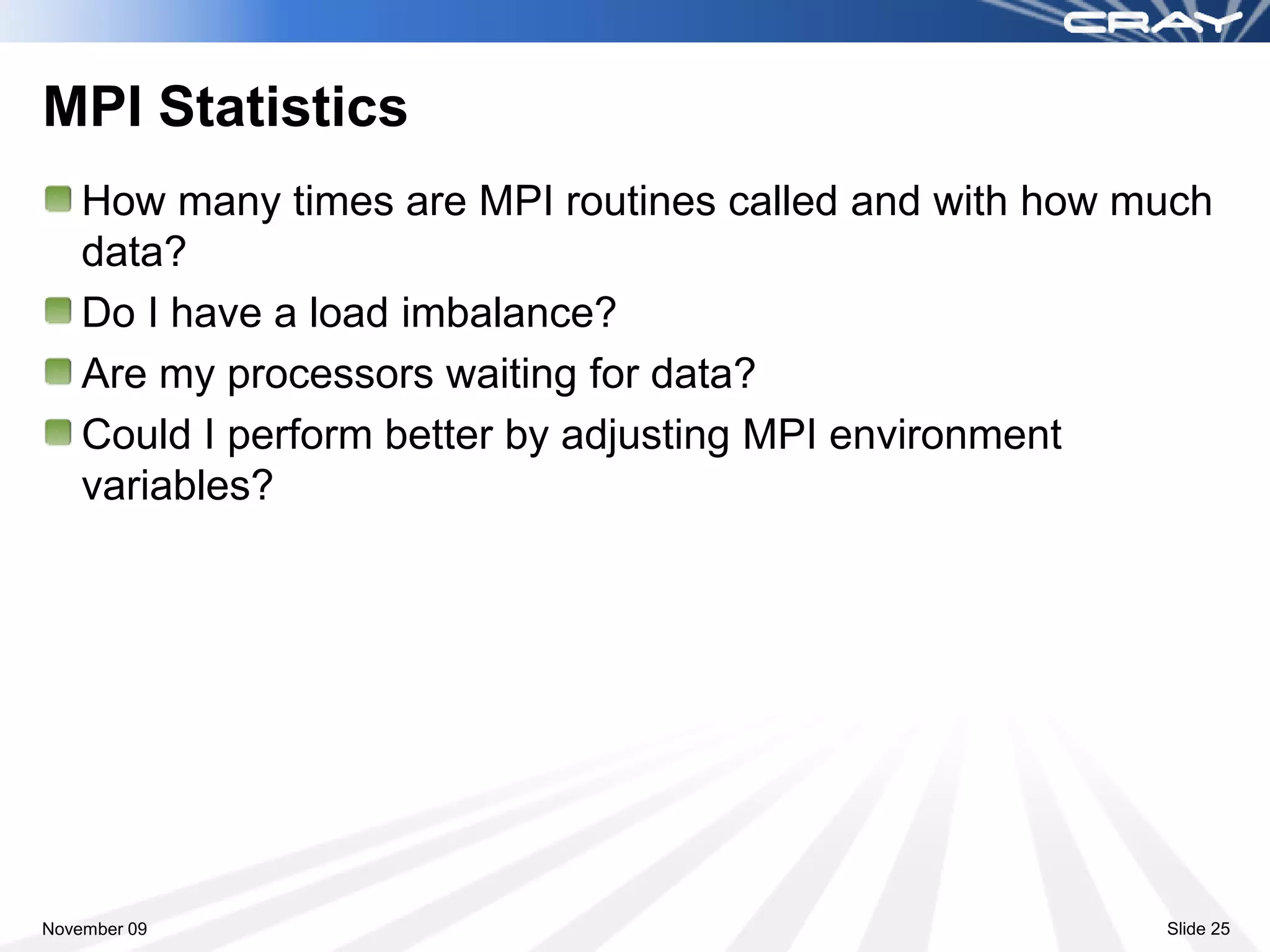 CRAY

MPI Statistics

How many times are MPI routines called and with how much data?

Do I have a load imbalance?

Are my processors waiting for data?

Could I perform better by adjusting MPI environment variables?

November 09

Slide 25